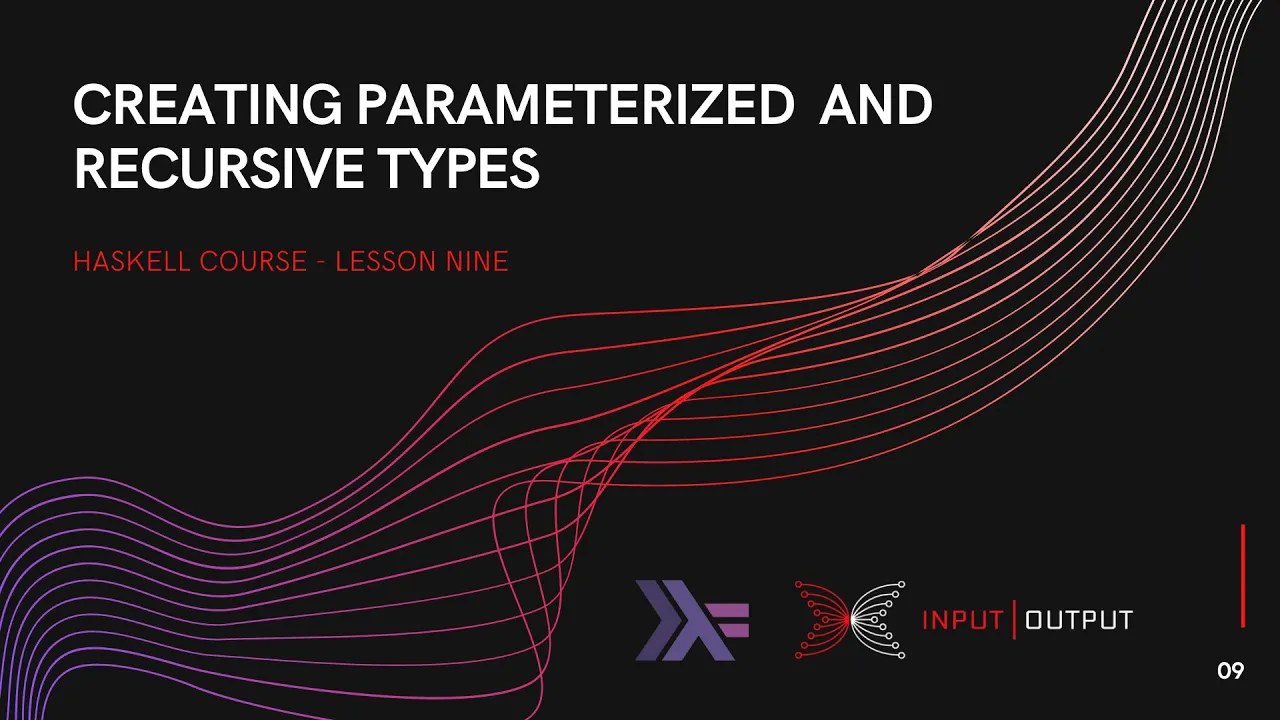 CREATING PARAMETERIZED AND RECURSIVE TYPES

HASKELL COURSE - LESSON NINE

INPUT | OUTPUT

09